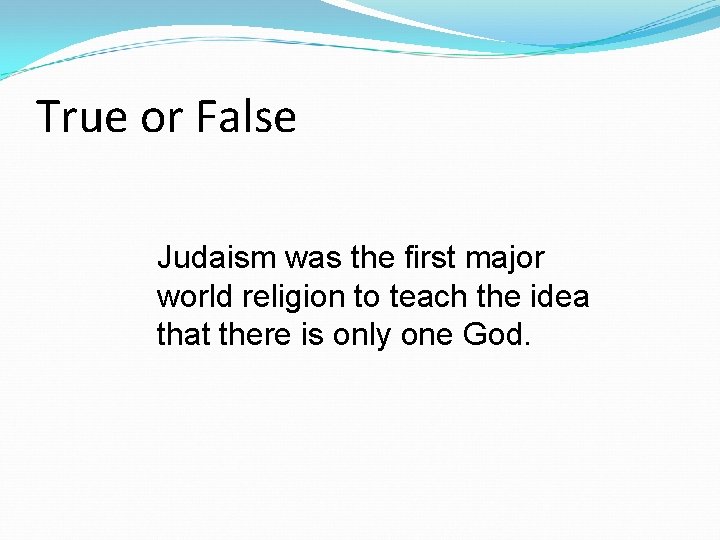 True or False

Judaism was the first major world religion to teach the idea that there is only one God.